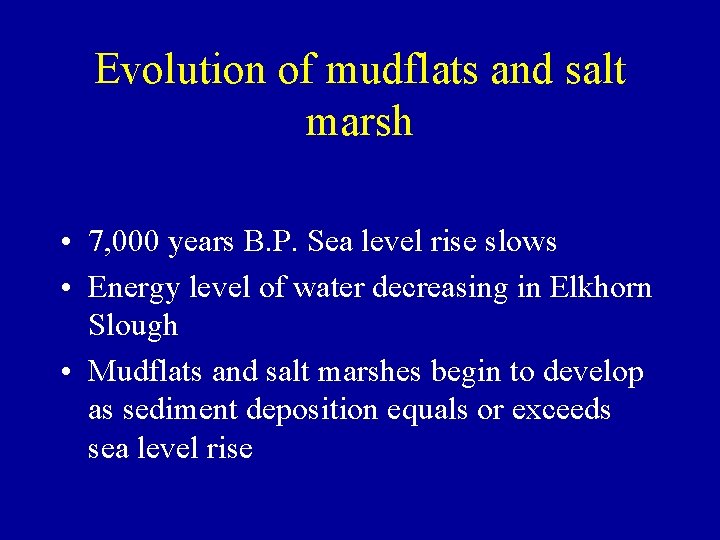 Evolution of mudflats and salt marsh

• 7,000 years B.P. Sea level rise slows
• Energy level of water decreasing in Elkhorn Slough
• Mudflats and salt marshes begin to develop as sediment deposition equals or exceeds sea level rise